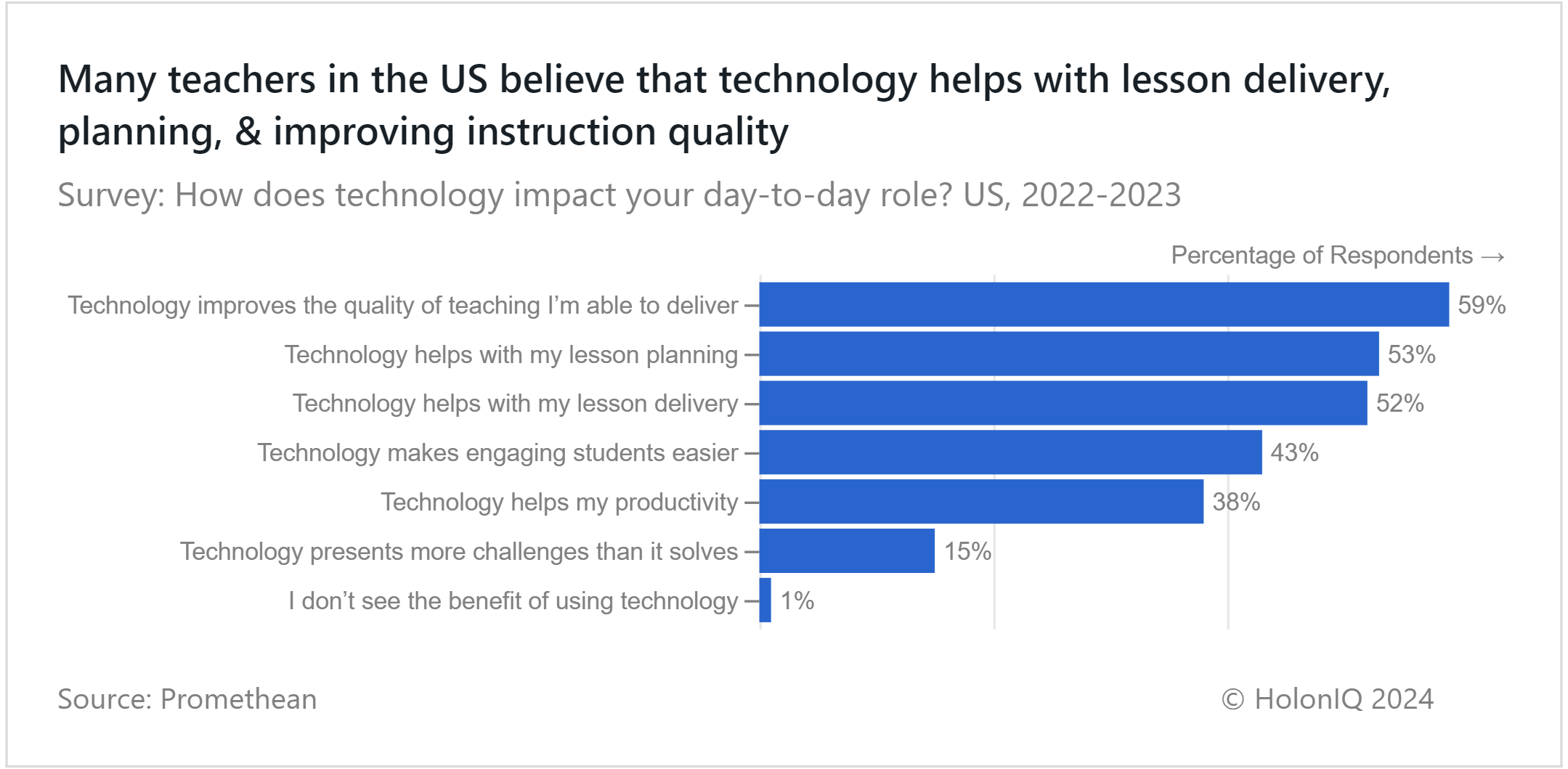 Many teachers in the US believe that technology helps with lesson delivery, planning, & improving instruction quality

Survey: How does technology impact your day-to-day role? US, 2022-2023

Percentage of Respondents →

Technology improves the quality of teaching I'm able to deliver 59%
Technology helps with my lesson planning 53%
Technology helps with my lesson delivery 52%
Technology makes engaging students easier 43%
Technology helps my productivity 38%
Technology presents more challenges than it solves 15%
I don't see the benefit of using technology 1%

Source: Promethean

© HolonIQ 2024